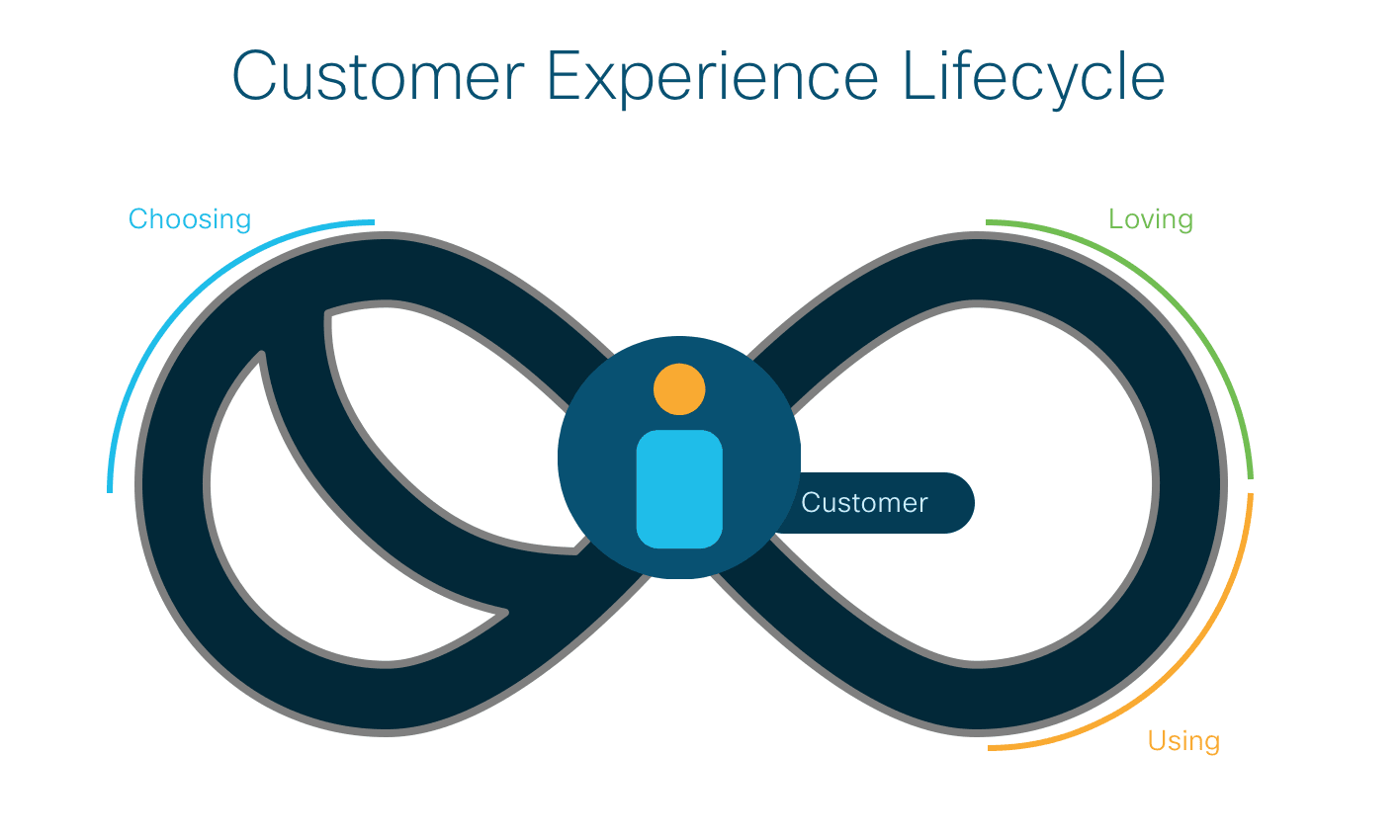 Customer Experience Lifecycle

Choosing

Loving

Customer

Using